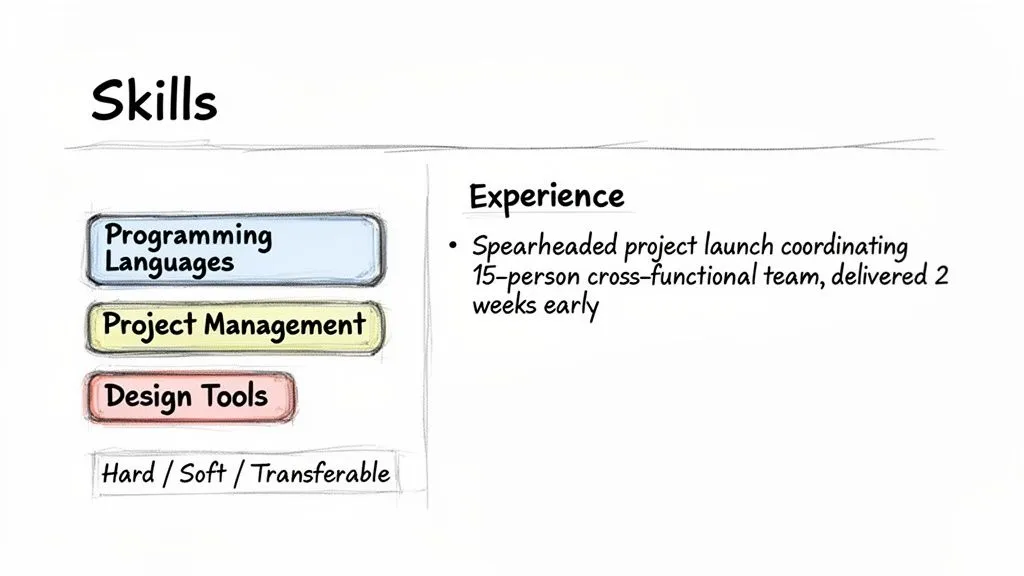 Skills

Programming Languages

Project Management

Design Tools

Hard / Soft / Transferable

Experience

• Spearheaded project launch coordinating 15-person cross-functional team, delivered 2 weeks early